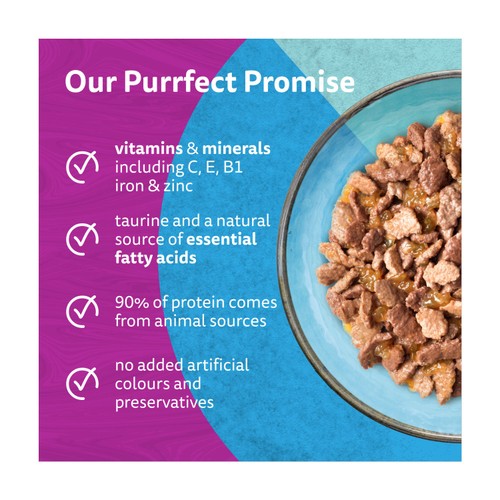 Our Purrfect Promise

vitamins & minerals including C, E, B1 iron & zinc

taurine and a natural source of essential fatty acids

90% of protein comes from animal sources

no added artificial colours and preservatives